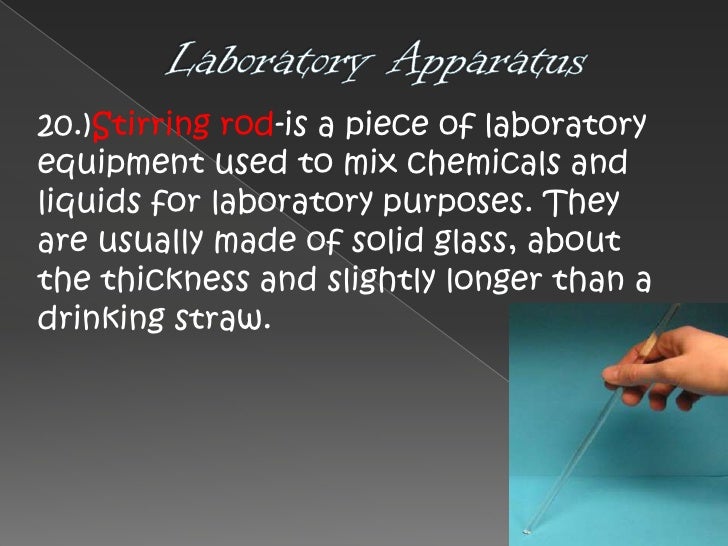 Laboratory Apparatus

20.)Stirring rod-is a piece of laboratory equipment used to mix chemicals and liquids for laboratory purposes. They are usually made of solid glass, about the thickness and slightly longer than a drinking straw.